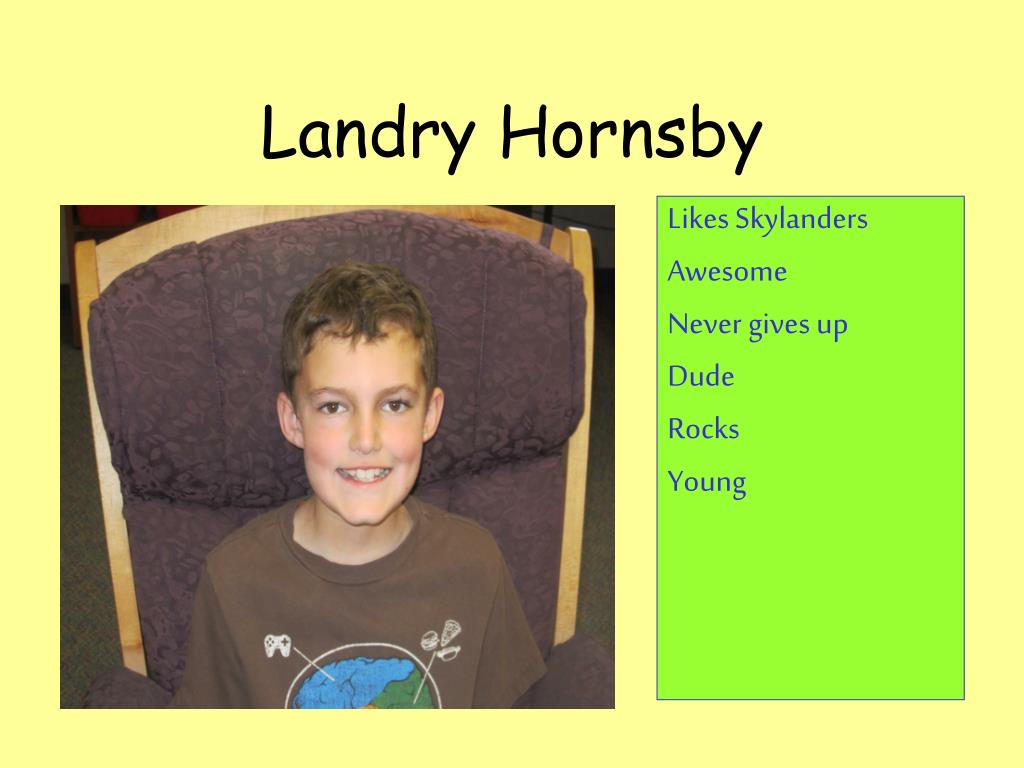 Landry Hornsby

Likes Skylanders

Awesome

Never gives up

Dude

Rocks

Young